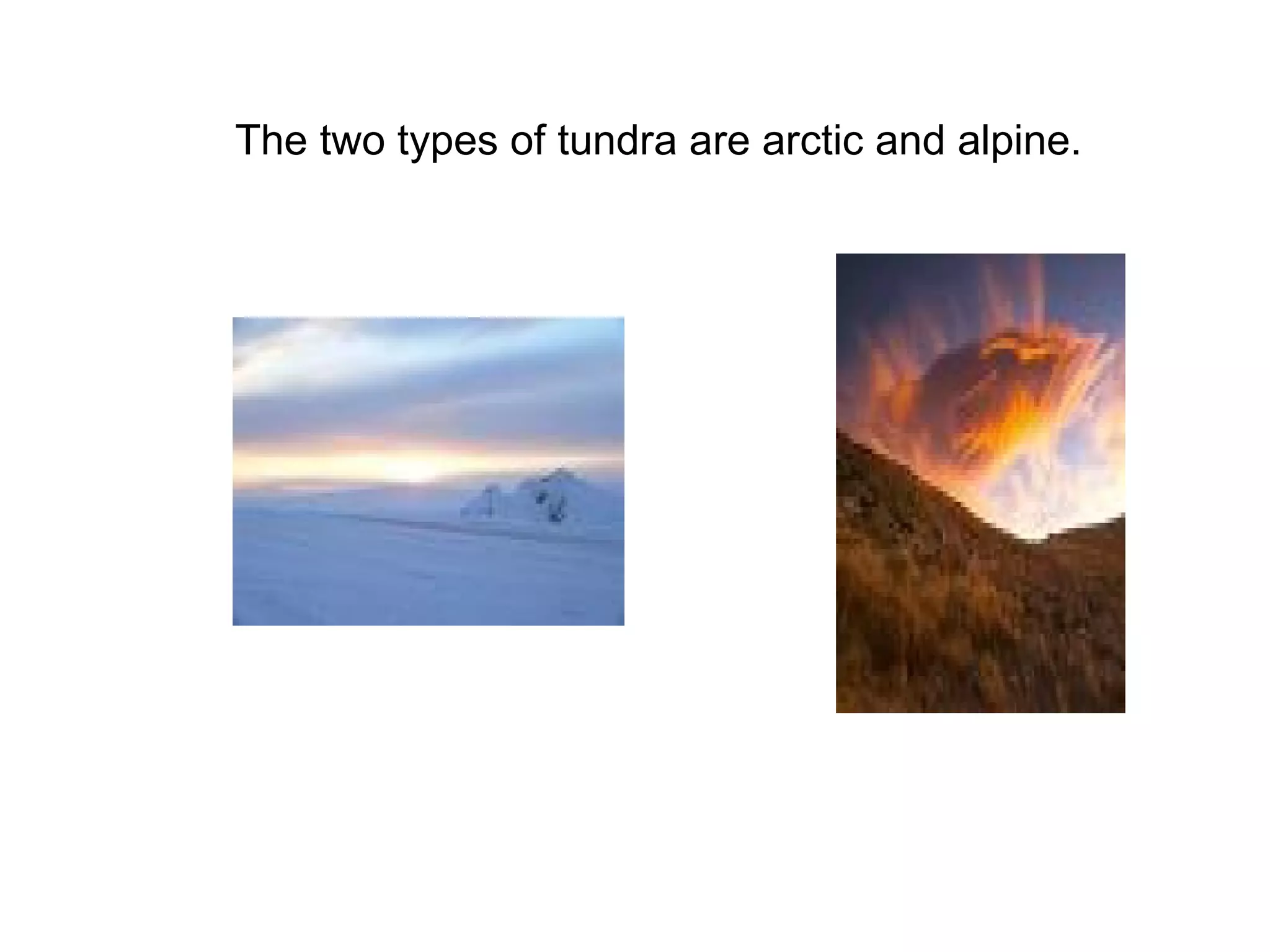 The two types of tundra are arctic and alpine.